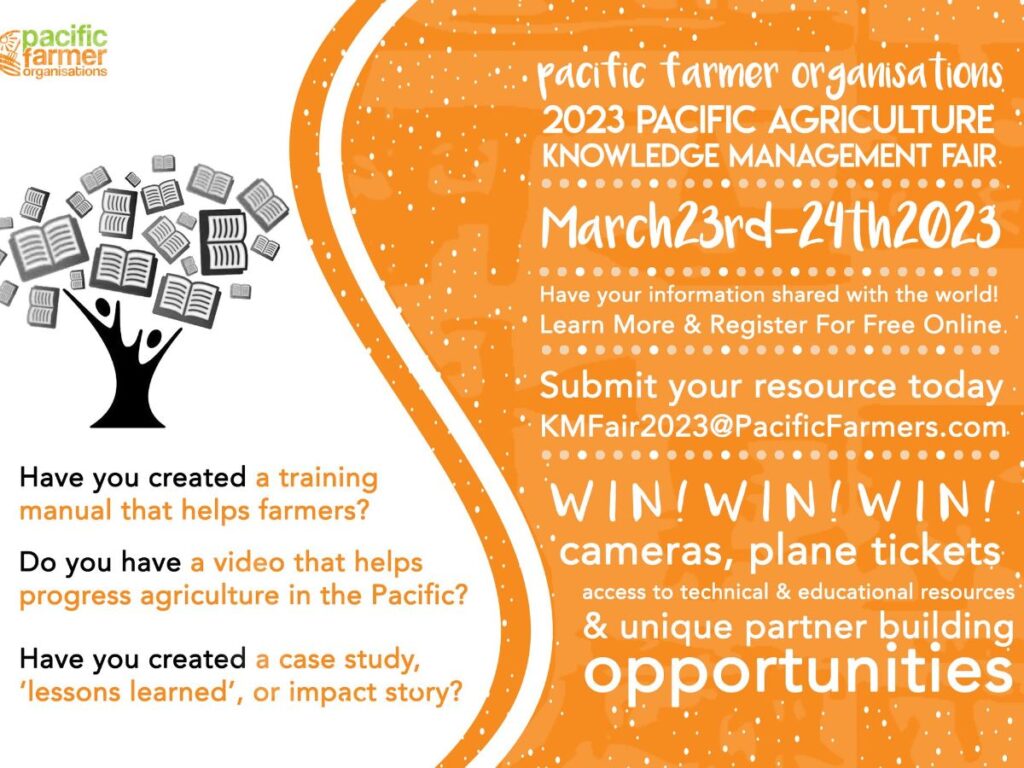 pacific farmer organisations

Have you created a training manual that helps farmers?

Do you have a video that helps progress agriculture in the Pacific?

Have you created a case study, 'lessons learned', or impact story?

pacific farmer organisations
2023 PACIFIC AGRICULTURE KNOWLEDGE MANAGEMENT FAIR

March23rd-24th2023

Have your information shared with the world!
Learn More & Register For Free Online.

Submit your resource today
KMFair2023@PacificFarmers.com

WIN! WIN! WIN!
cameras, plane tickets
access to technical & educational resources
& unique partner building
opportunities